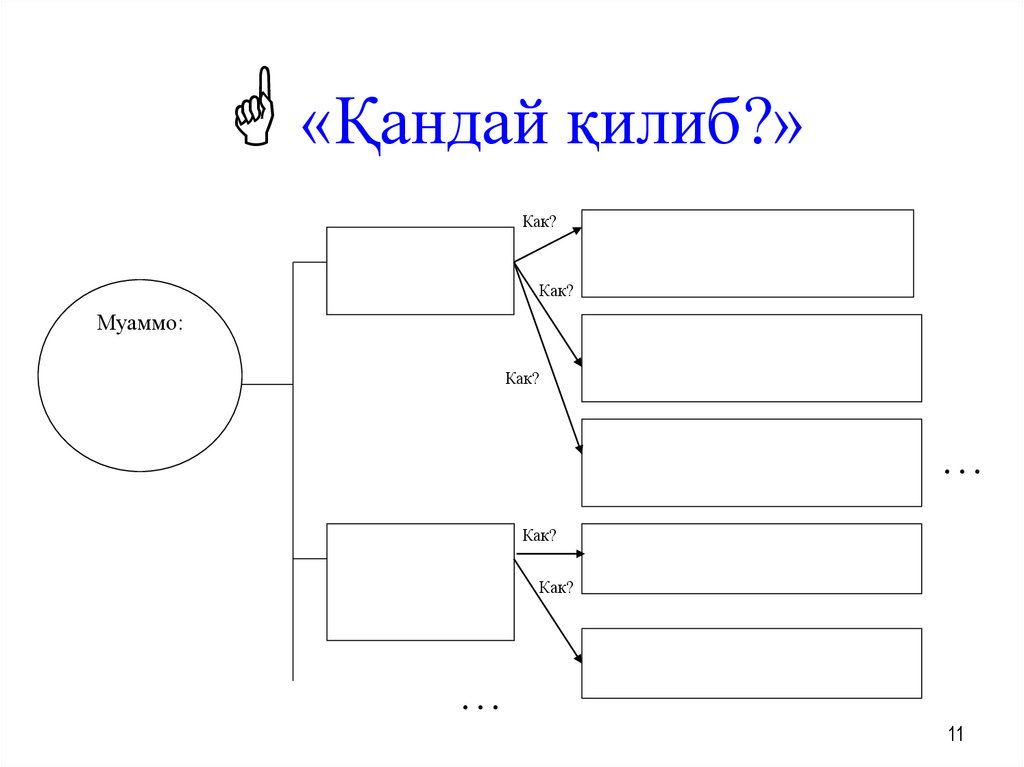 «Қандай қилиб?»

Муаммо:

Как?

Как?

Как?

…

Как?

Как?

…

11